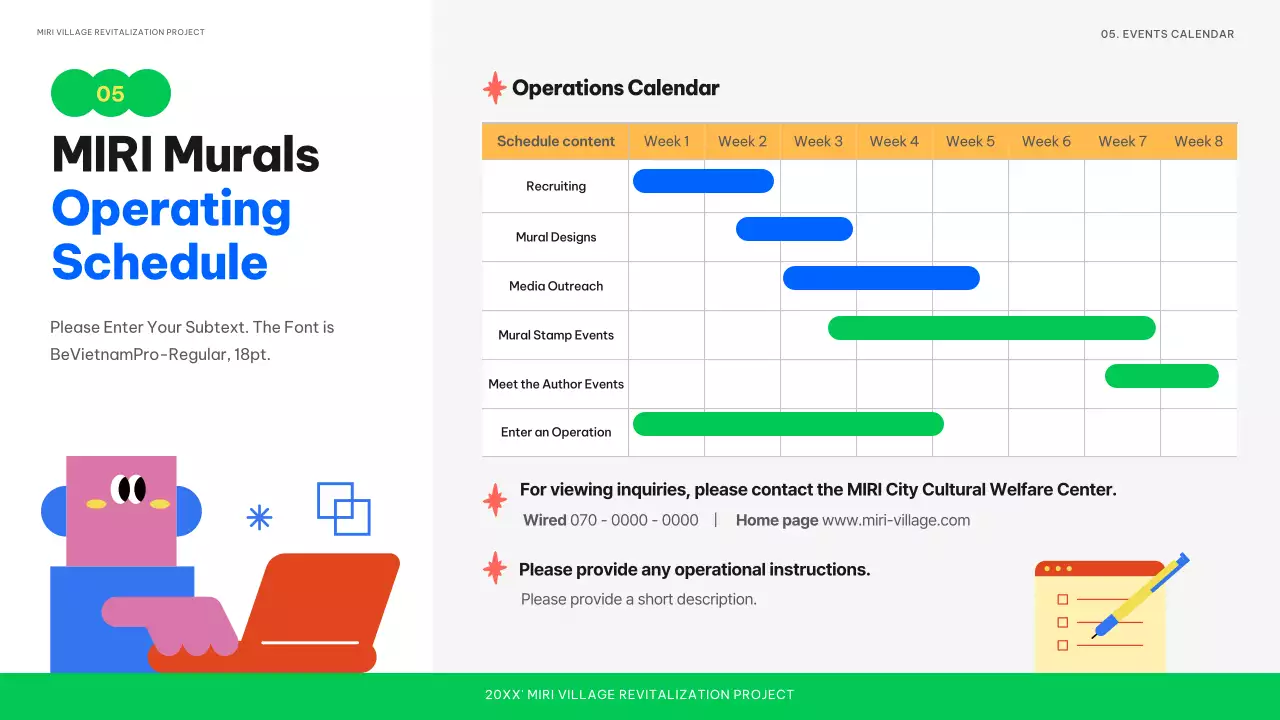 MIRI VILLAGE REVITALIZATION PROJECT

05. EVENTS CALENDAR

05

MIRI Murals
Operating Schedule

Please Enter Your Subtext. The Font is BeVietnamPro-Regular, 18pt.

Operations Calendar

| Schedule content | Week 1 | Week 2 | Week 3 | Week 4 | Week 5 | Week 6 | Week 7 | Week 8 |
|---|---|---|---|---|---|---|---|---|
| Recruiting | | | | | | | | |
| Mural Designs | | | | | | | | |
| Media Outreach | | | | | | | | |
| Mural Stamp Events | | | | | | | | |
| Meet the Author Events | | | | | | | | |
| Enter an Operation | | | | | | | | |

For viewing inquiries, please contact the MIRI City Cultural Welfare Center.

Wired 070 - 0000 - 0000 | Home page www.miri-village.com

Please provide any operational instructions.

Please provide a short description.

20XX' MIRI VILLAGE REVITALIZATION PROJECT